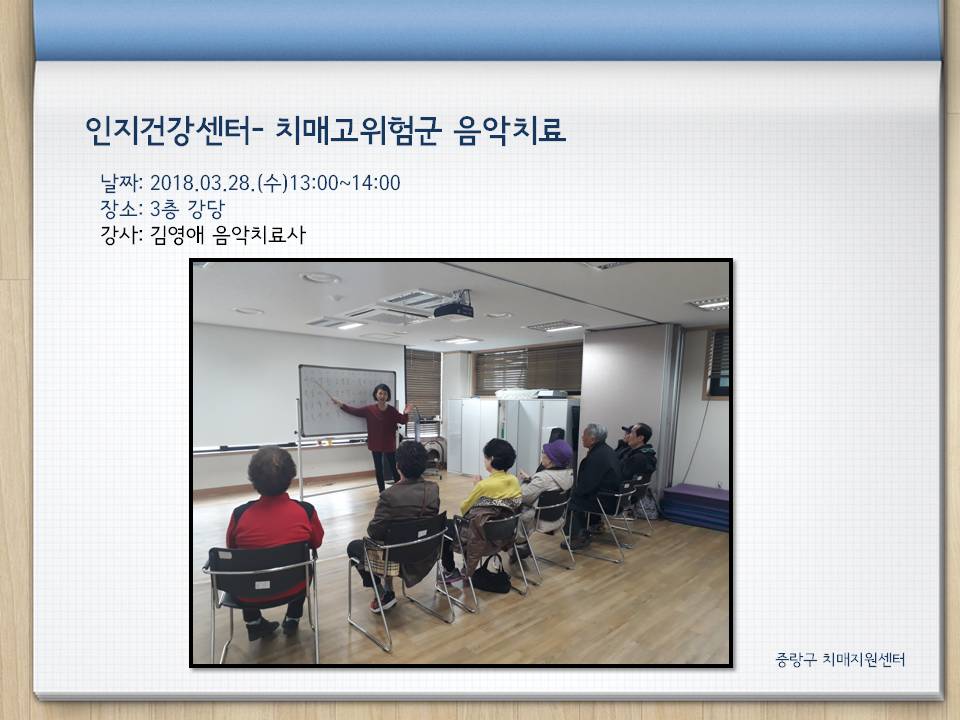 인지건강센터- 치매고위험군 음악치료

날짜: 2018.03.28.(수)13:00~14:00
장소: 3층 강당
강사: 김영애 음악치료사

중랑구 치매지원센터